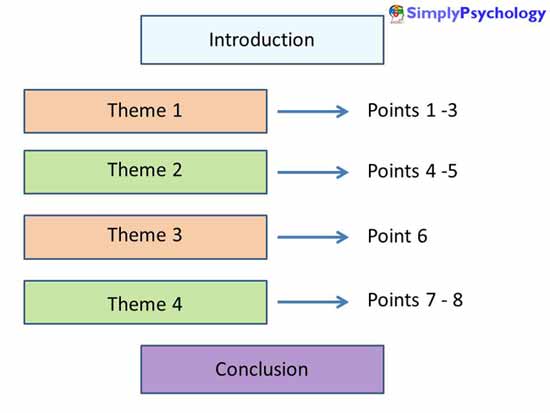 SimplyPsychology

Introduction

Theme 1 Points 1 -3

Theme 2 Points 4 -5

Theme 3 Point 6

Theme 4 Points 7 - 8

Conclusion